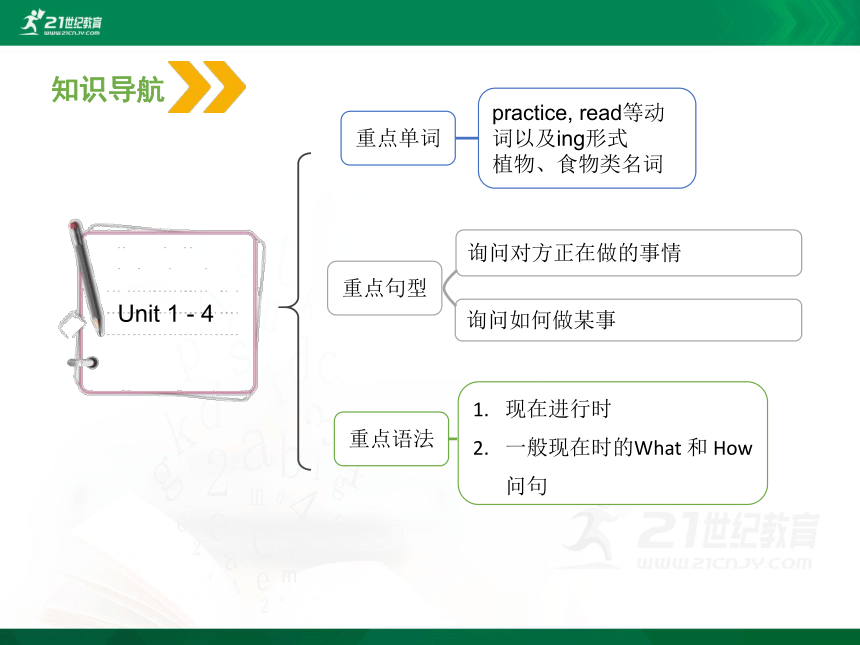 21世纪教育
WWW.21CNJY.COM

知识导航

Unit 1 - 4

重点单词

practice, read等动词以及ing形式
植物、食物类名词

重点句型

询问对方正在做的事情

询问如何做某事

重点语法

1. 现在进行时
2. 一般现在时的What 和 How 问句

21世纪教育
WWW.21CNJY.COM